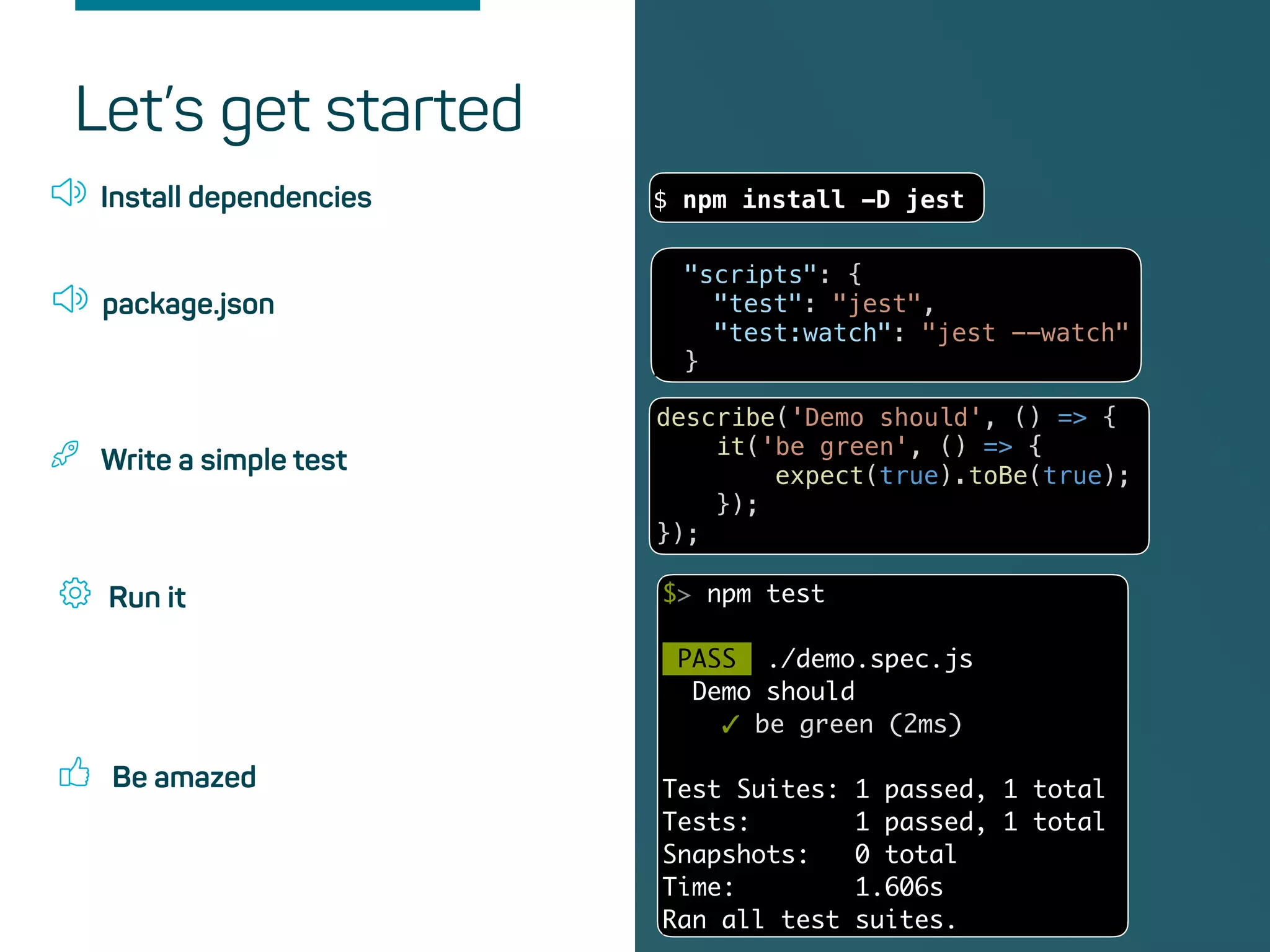 Let's get started

Install dependencies

package.json

Write a simple test

Run it

Be amazed

$ npm install -D jest

"scripts": {
  "test": "jest",
  "test:watch": "jest --watch"
}

describe('Demo should', () => {
    it('be green', () => {
        expect(true).toBe(true);
    });
});

$> npm test

PASS ./demo.spec.js
  Demo should
    ✓ be green (2ms)

Test Suites: 1 passed, 1 total
Tests: 1 passed, 1 total
Snapshots: 0 total
Time: 1.606s
Ran all test suites.